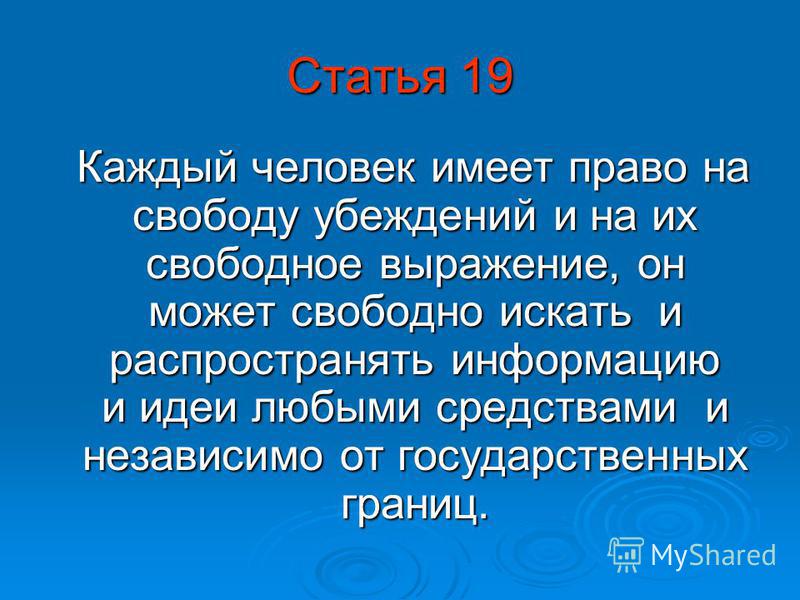 Статья 19

Каждый человек имеет право на свободу убеждений и на их свободное выражение, он может свободно искать и распространять информацию и идеи любыми средствами и независимо от государственных границ.

MyShared